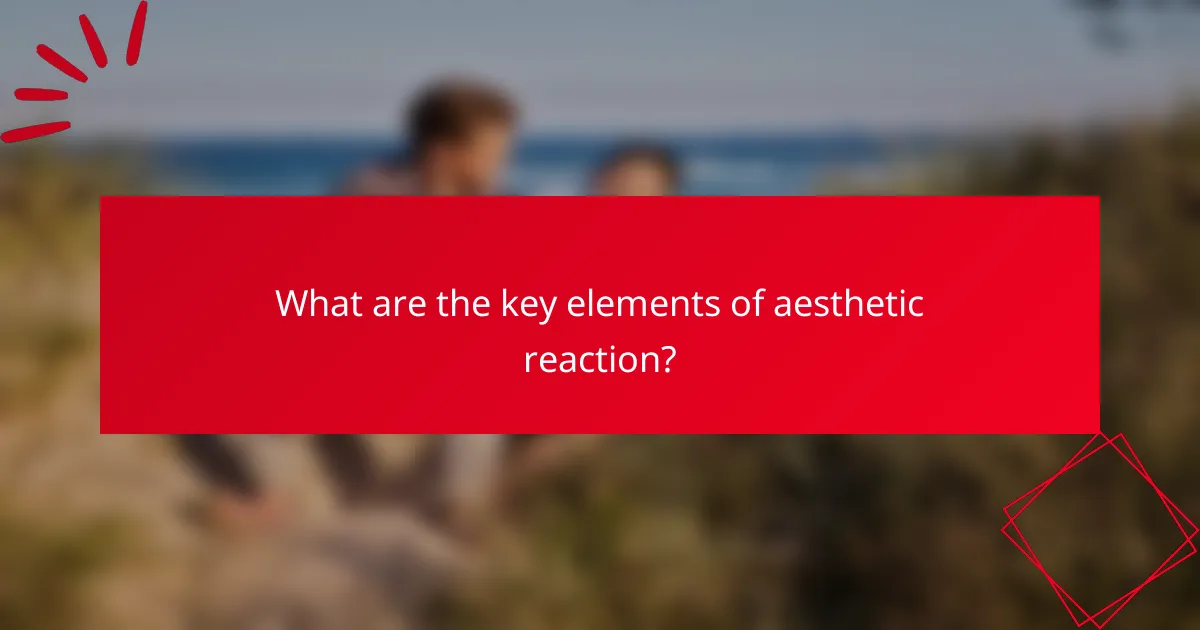 What are the key elements of aesthetic reaction?